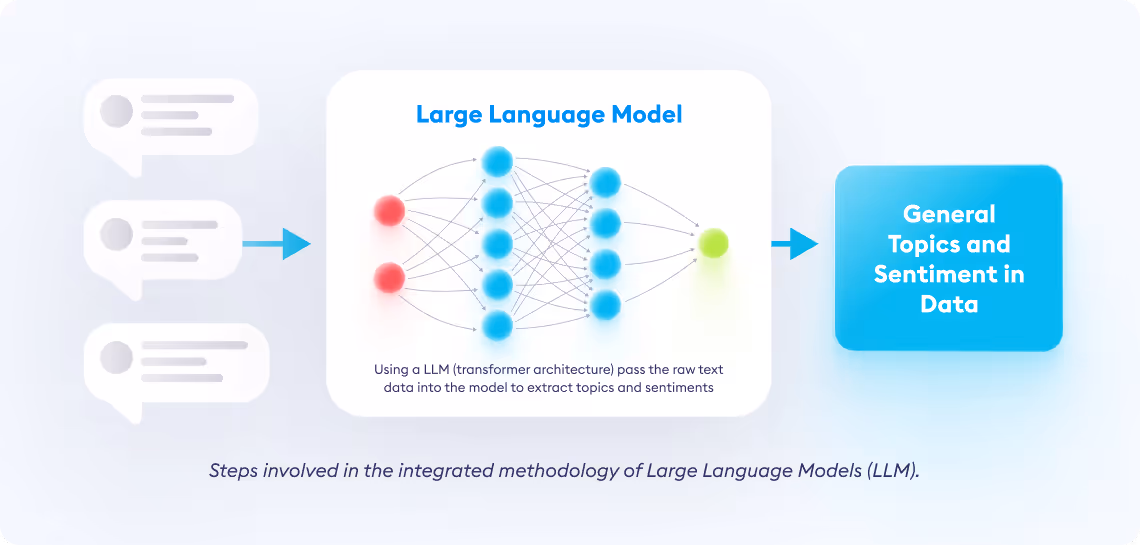 Large Language Model

Using a LLM (transformer architecture) pass the raw text data into the model to extract topics and sentiments

General Topics and Sentiment in Data

Steps involved in the integrated methodology of Large Language Models (LLM).